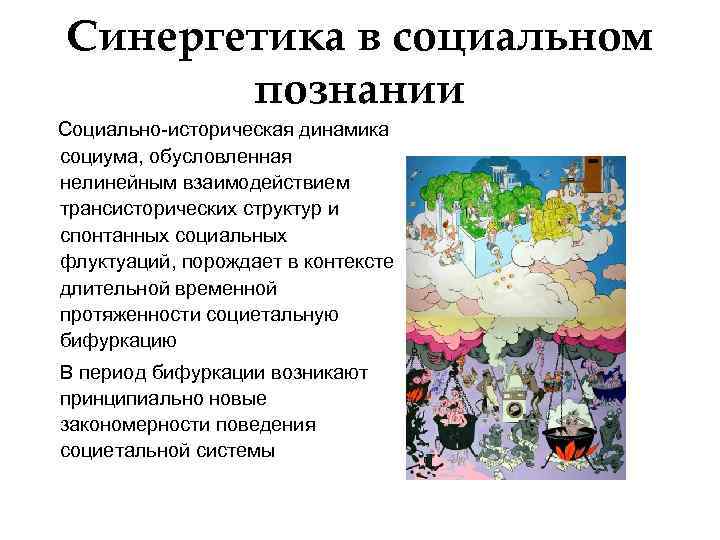 Синергетика в социальном познании

Социально-историческая динамика социума, обусловленная нелинейным взаимодействием трансисторических структур и спонтанных социальных флуктуаций, порождает в контексте длительной временной протяженности социетальную бифуркацию

В период бифуркации возникают принципиально новые закономерности поведения социетальной системы